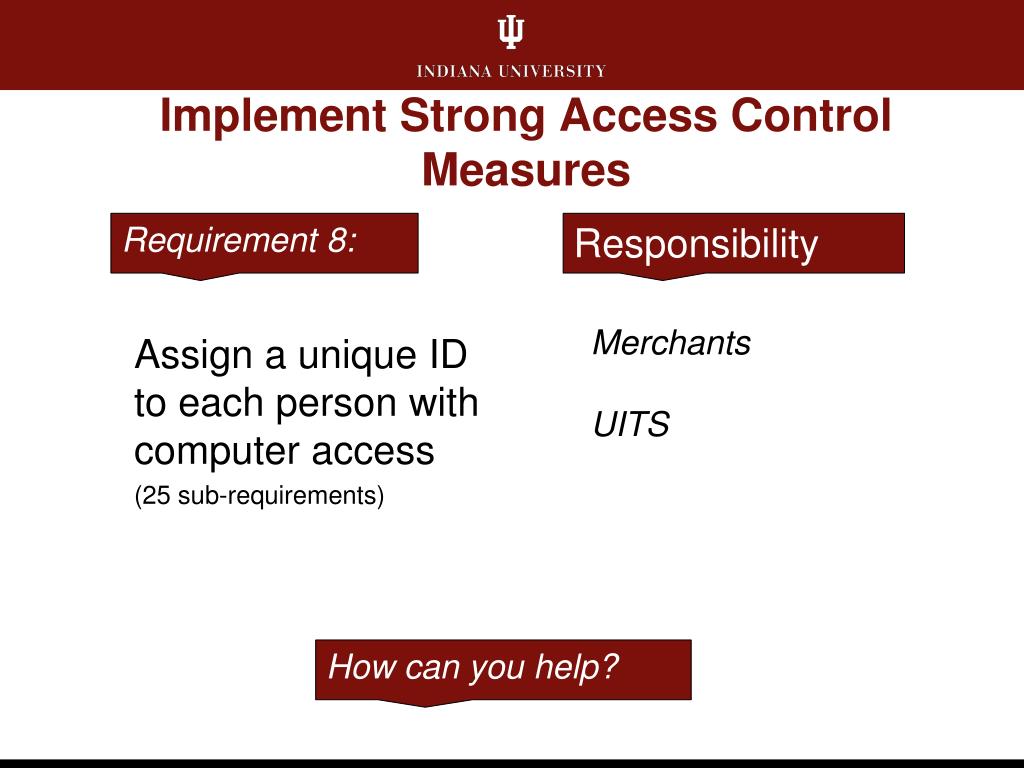 INDIANA UNIVERSITY

Implement Strong Access Control Measures

Requirement 8:

Assign a unique ID to each person with computer access

(25 sub-requirements)

Responsibility

Merchants

UITS

How can you help?